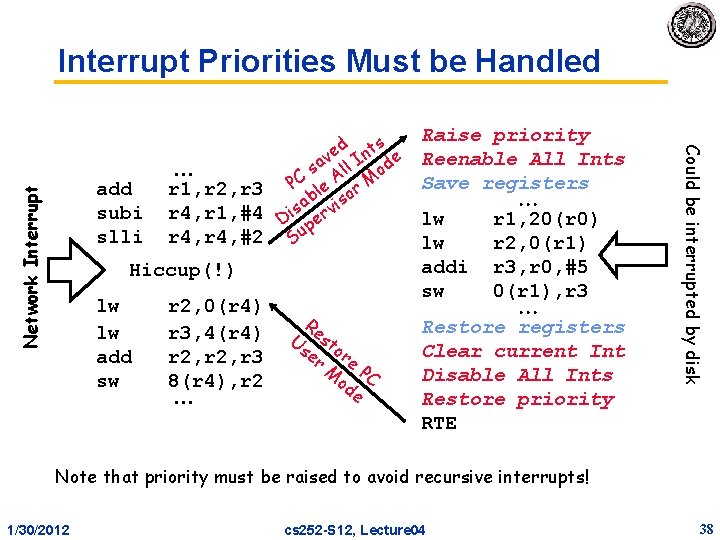 Interrupt Priorities Must be Handled

Network Interrupt

...
add r1,r2,r3
subi r4,r1,#4
slli r4,r4,#2

Hiccup(!)

lw r2,0(r4)
lw r3,4(r4)
add r2,r2,r3
sw 8(r4),r2
...

PC saved
Disable All Ints
Supervisor Mode

Restore PC
User Mode

Raise priority
Reenable All Ints
Save registers
...
lw r1,20(r0)
lw r2,0(r1)
addi r3,r0,#5
sw 0(r1),r3
...
Restore registers
Clear current Int
Disable All Ints
Restore priority
RTE

Could be interrupted by disk

Note that priority must be raised to avoid recursive interrupts!

1/30/2012 cs252-S12, Lecture04 38